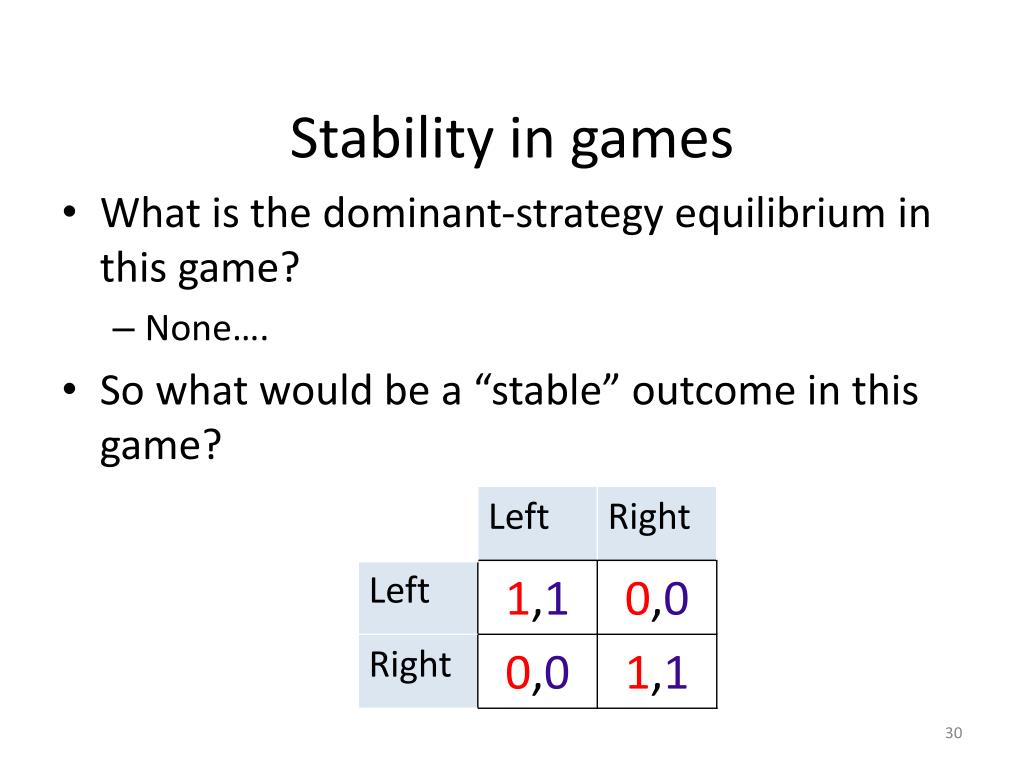 Stability in games

• What is the dominant-strategy equilibrium in this game?
– None….
• So what would be a “stable” outcome in this game?

| | Left | Right |
|---|---|---|
| Left | 1,1 | 0,0 |
| Right | 0,0 | 1,1 |

30